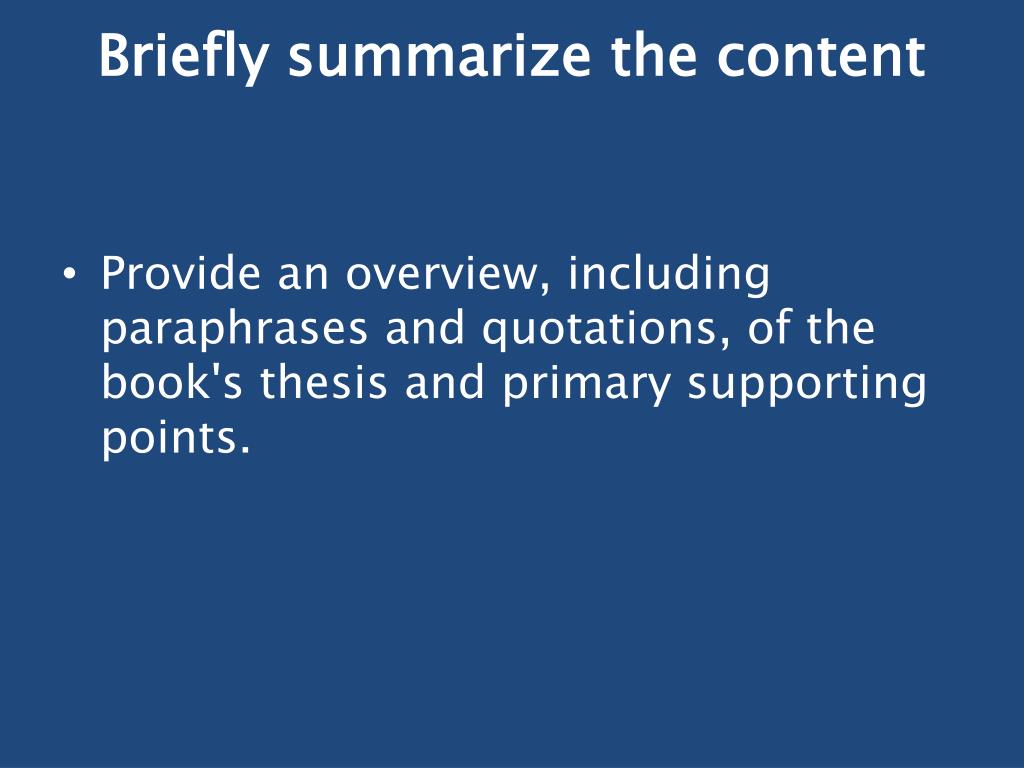 Briefly summarize the content

• Provide an overview, including paraphrases and quotations, of the book's thesis and primary supporting points.